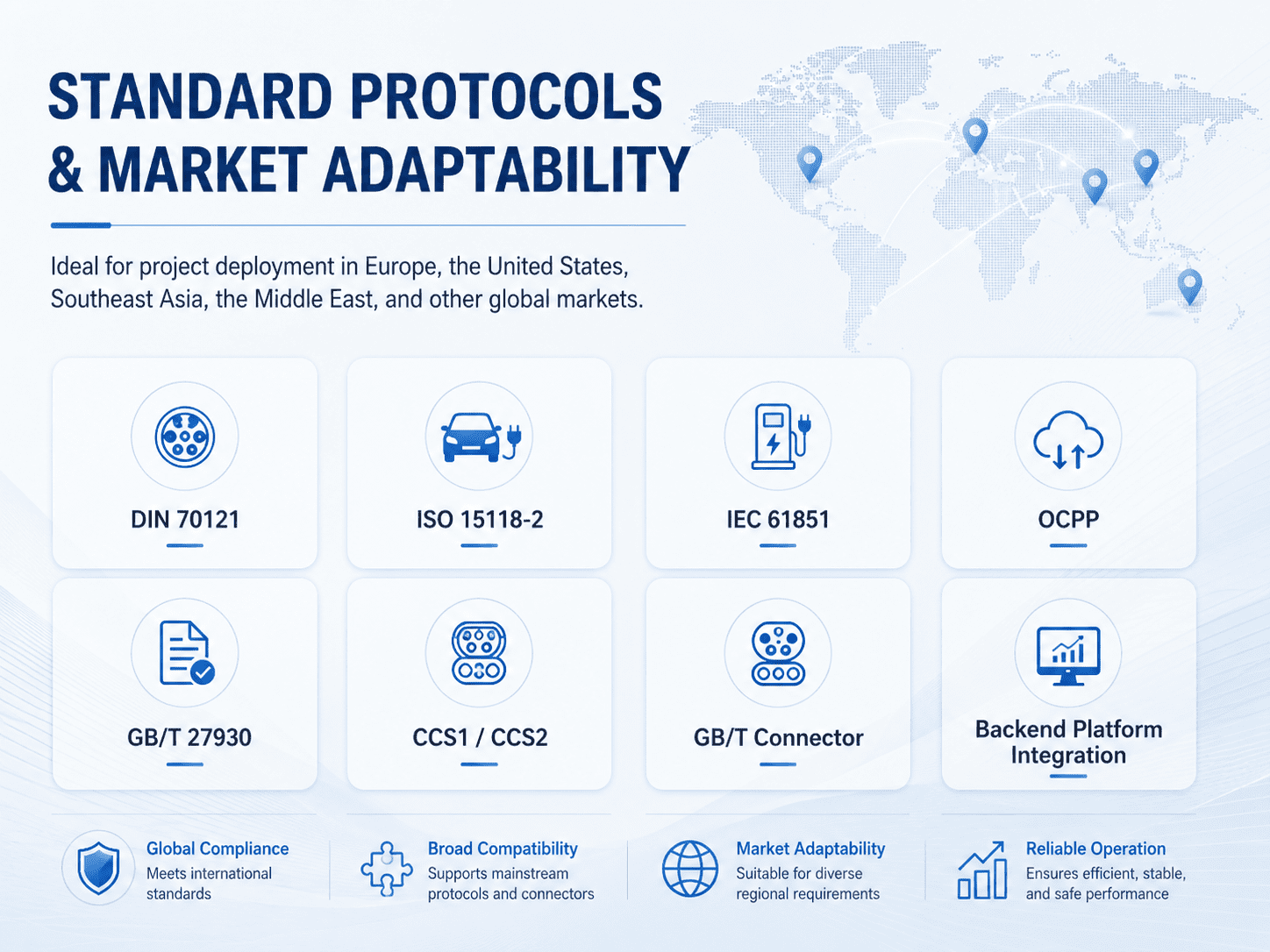 STANDARD PROTOCOLS & MARKET ADAPTABILITY

Ideal for project deployment in Europe, the United States, Southeast Asia, the Middle East, and other global markets.

DIN 70121

ISO 15118-2

IEC 61851

OCPP

GB/T 27930

CCS1 / CCS2

GB/T Connector

Backend Platform Integration

Global Compliance
Meets international standards

Broad Compatibility
Supports mainstream protocols and connectors

Market Adaptability
Suitable for diverse regional requirements

Reliable Operation
Ensures efficient, stable, and safe performance